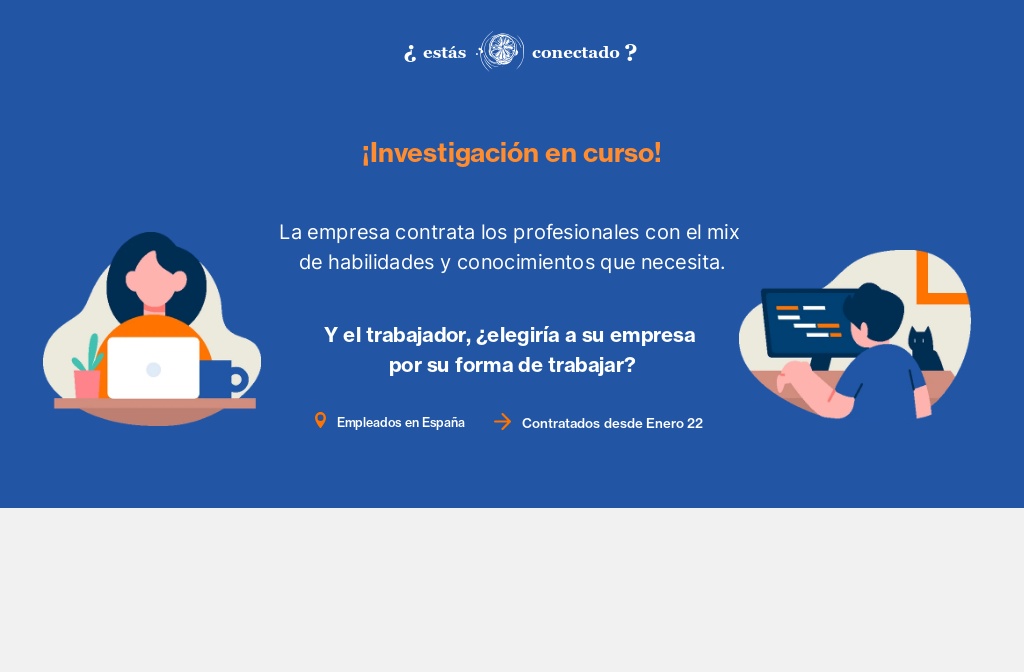 ¿ estás conectado ?

¡Investigación en curso!

La empresa contrata los profesionales con el mix de habilidades y conocimientos que necesita.

Y el trabajador, ¿elegiría a su empresa por su forma de trabajar?

Empleados en España

Contratados desde Enero 22